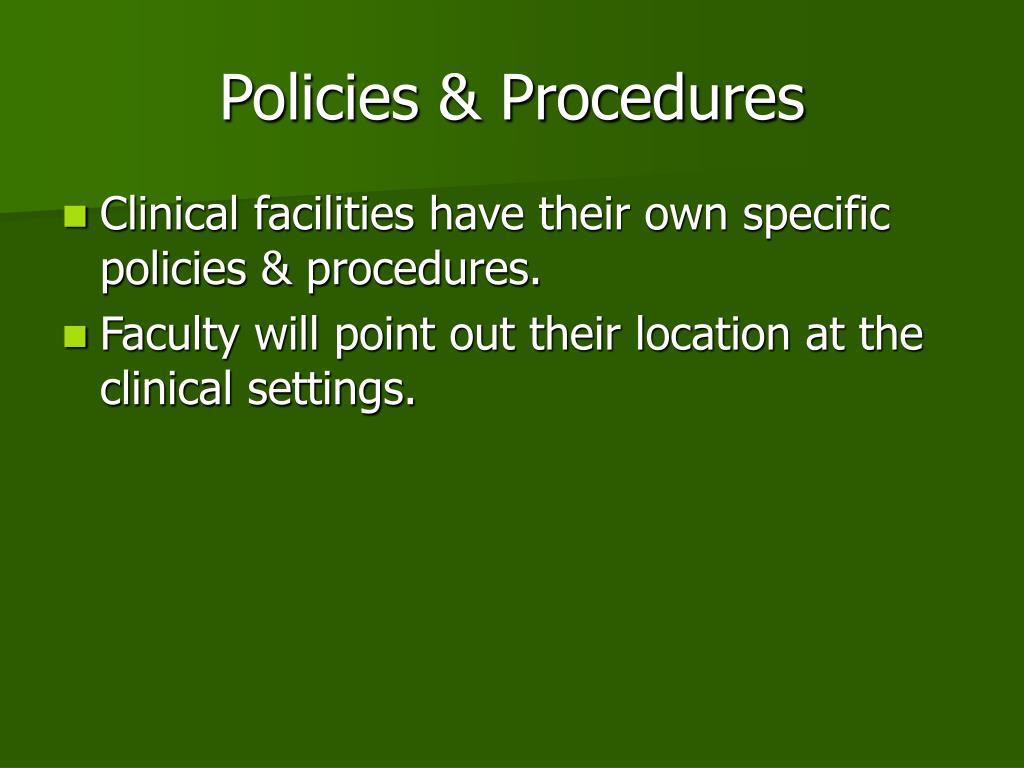 Policies & Procedures

- Clinical facilities have their own specific policies & procedures.
- Faculty will point out their location at the clinical settings.